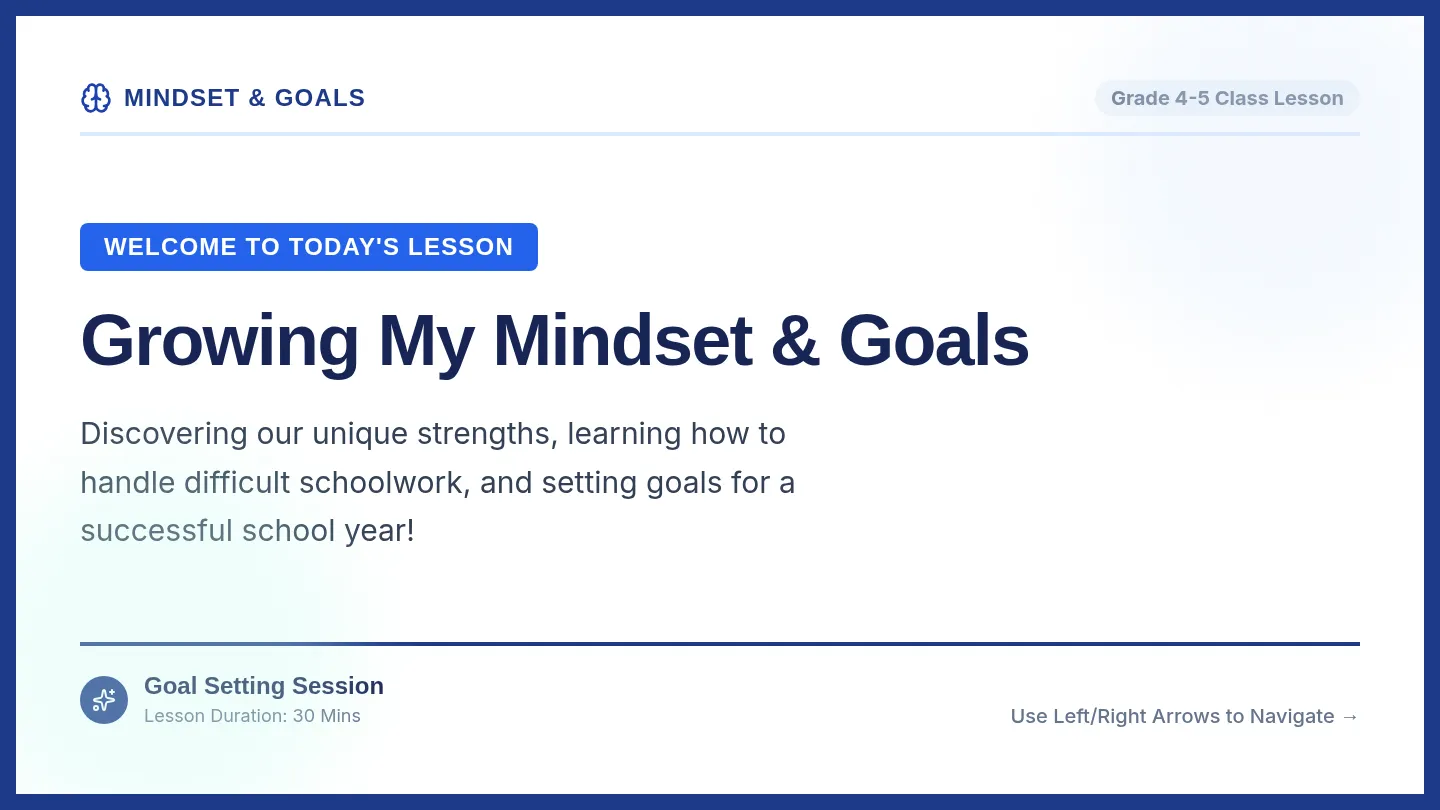 MINDSET & GOALS

Grade 4-5 Class Lesson

WELCOME TO TODAY'S LESSON

Growing My Mindset & Goals

Discovering our unique strengths, learning how to handle difficult schoolwork, and setting goals for a successful school year!

Goal Setting Session
Lesson Duration: 30 Mins

Use Left/Right Arrows to Navigate →